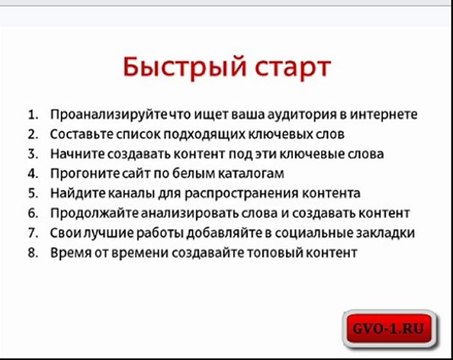 Быстрый старт

1. Проанализируйте что ищет ваша аудитория в интернете
2. Составьте список подходящих ключевых слов
3. Начните создавать контент под эти ключевые слова
4. Прогоните сайт по белым каталогам
5. Найдите каналы для распространения контента
6. Продолжайте анализировать слова и создавать контент
7. Свои лучшие работы добавляйте в социальные закладки
8. Время от времени создавайте топовый контент

GVO-1.RU